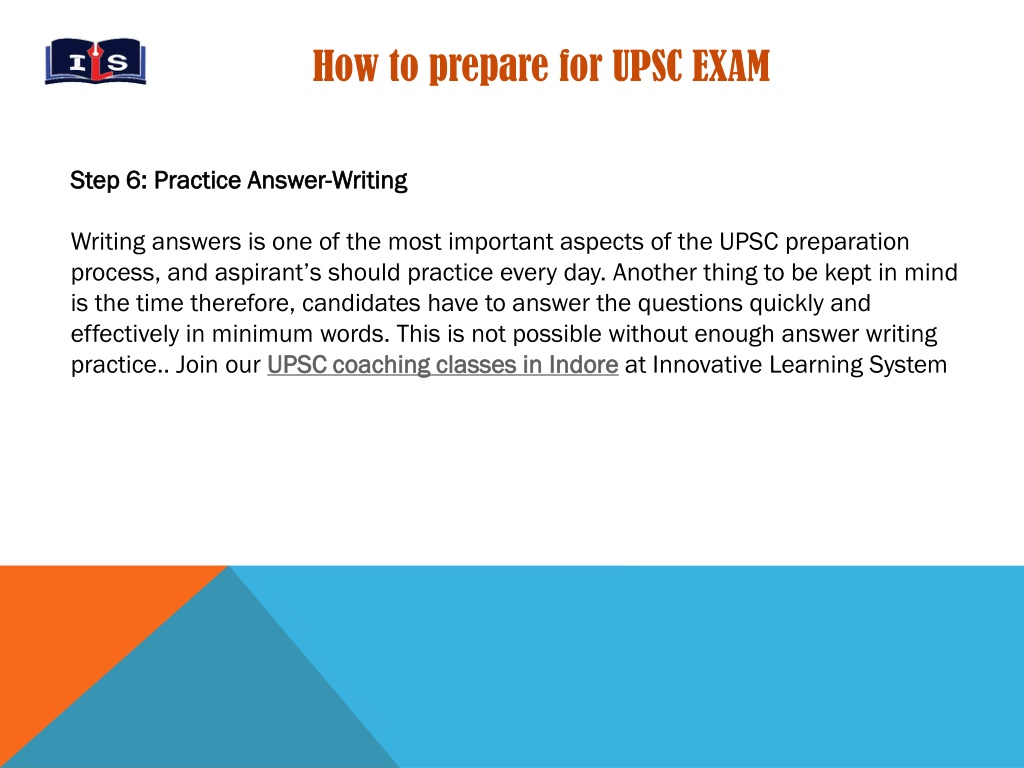 ILS

How to prepare for UPSC EXAM

Step 6: Practice Answer-Writing

Writing answers is one of the most important aspects of the UPSC preparation process, and aspirant's should practice every day. Another thing to be kept in mind is the time therefore, candidates have to answer the questions quickly and effectively in minimum words. This is not possible without enough answer writing practice.. Join our UPSC coaching classes in Indore at Innovative Learning System